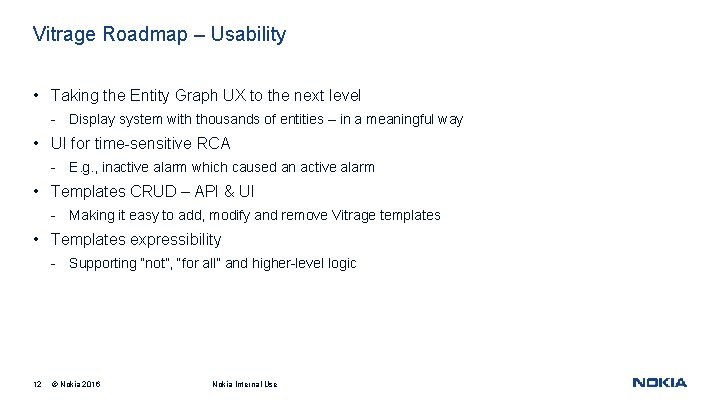 Vitrage Roadmap – Usability

• Taking the Entity Graph UX to the next level
- Display system with thousands of entities – in a meaningful way

• UI for time-sensitive RCA
- E.g., inactive alarm which caused an active alarm

• Templates CRUD – API & UI
- Making it easy to add, modify and remove Vitrage templates

• Templates expressibility
- Supporting "not", "for all" and higher-level logic

12 © Nokia 2016 Nokia Internal Use

NOKIA